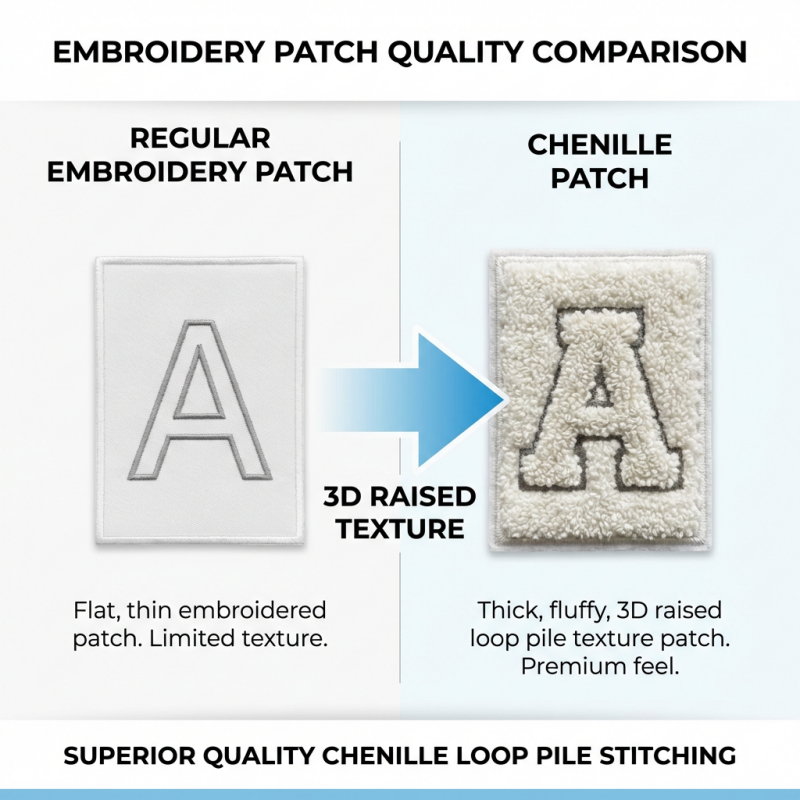 EMBROIDERY PATCH QUALITY COMPARISON

REGULAR EMBROIDERY PATCH

A

Flat, thin embroidered patch. Limited texture.

3D RAISED TEXTURE

CHENILLE PATCH

A

Thick, fluffy, 3D raised loop pile texture patch. Premium feel.

SUPERIOR QUALITY CHENILLE LOOP PILE STITCHING